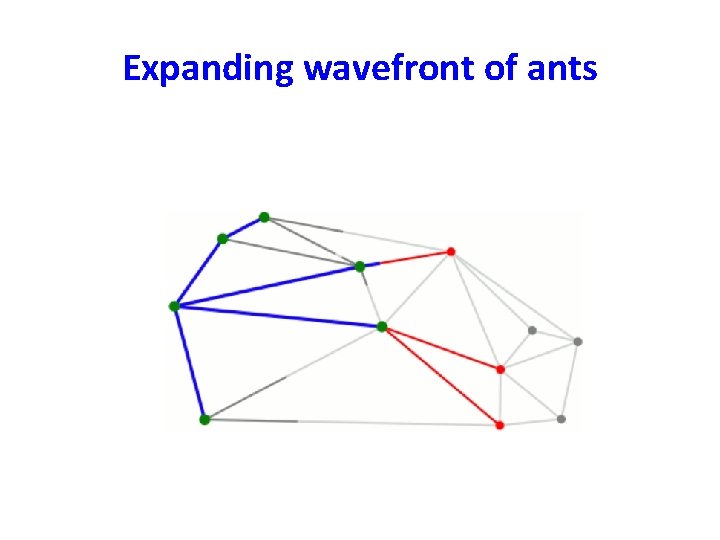 Expanding wavefront of ants